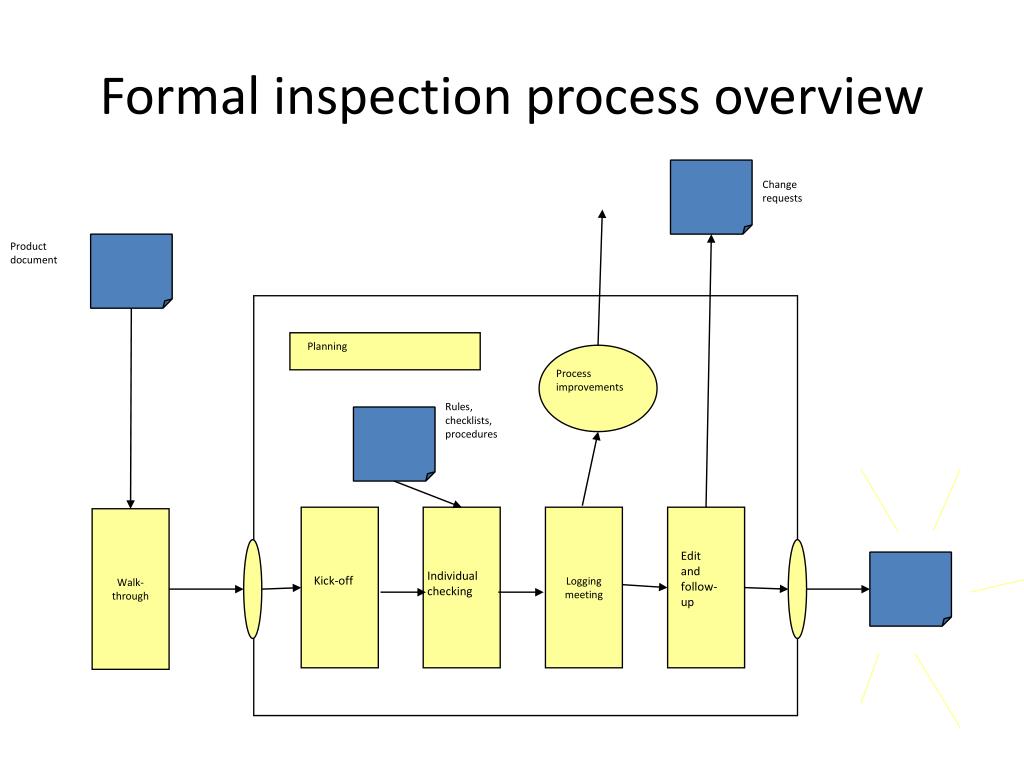 Formal inspection process overview

Change requests

Product document

Planning

Process improvements

Rules, checklists, procedures

Walk-through

Kick-off

Individual checking

Logging meeting

Edit and follow-up